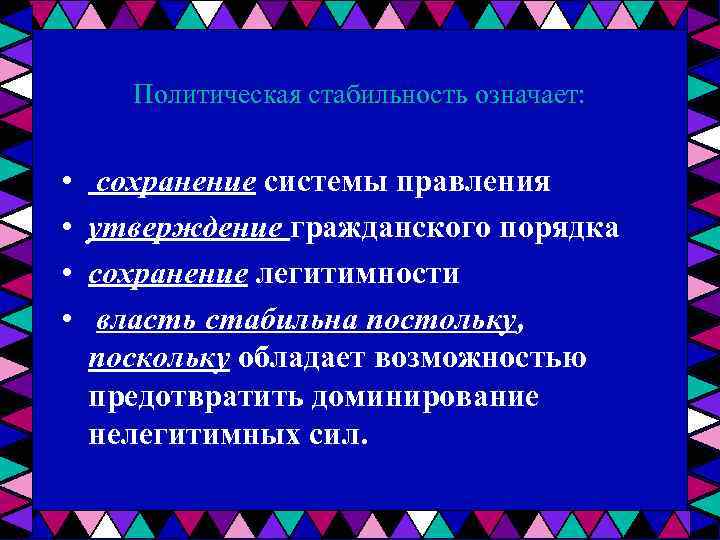 Политическая стабильность означает:

• сохранение системы правления
• утверждение гражданского порядка
• сохранение легитимности
• власть стабильна постольку, поскольку обладает возможностью предотвратить доминирование нелегитимных сил.